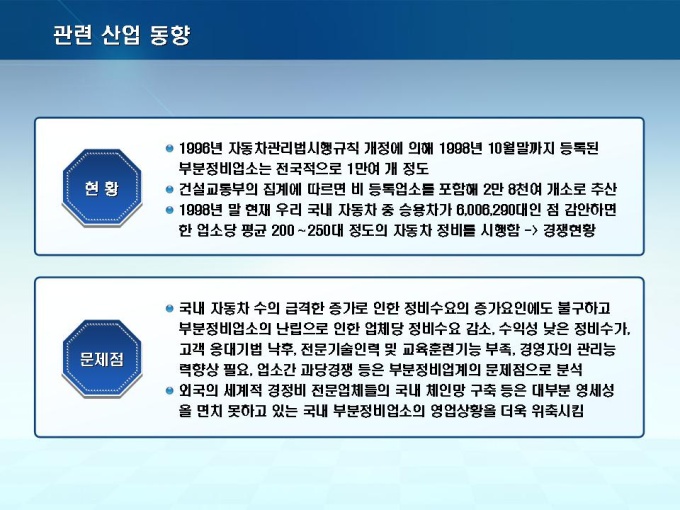 관련 산업 동향

현 황

1996년 자동차관리법시행규칙 개정에 의해 1998년 10월말까지 등록된 부분정비업소는 전국적으로 1만여 개 정도

건설교통부의 집계에 따르면 비 등록업소를 포함해 2만 8천여 개소로 추산

1998년 말 현재 우리 국내 자동차 중 승용차가 6,006,290대인 점 감안하면 한 업소당 평균 200 ~250대 정도의 자동차 정비를 시행함 -> 경쟁현황

문제점

국내 자동차 수의 급격한 증가로 인한 정비수요의 증가요인에도 불구하고 부분정비업소의 난립으로 인한 업체당 정비수요 감소, 수익성 낮은 정비수가, 고객 응대기법 낙후, 전문기술인력 및 교육훈련기능 부족, 경영자의 관리능력향상 필요, 업소간 과당경쟁 등은 부분정비업계의 문제점으로 분석

외국의 세계적 경정비 전문업체들의 국내 체인망 구축 등은 대부분 영세성을 면치 못하고 있는 국내 부분정비업소의 영업상황을 더욱 위축시킴